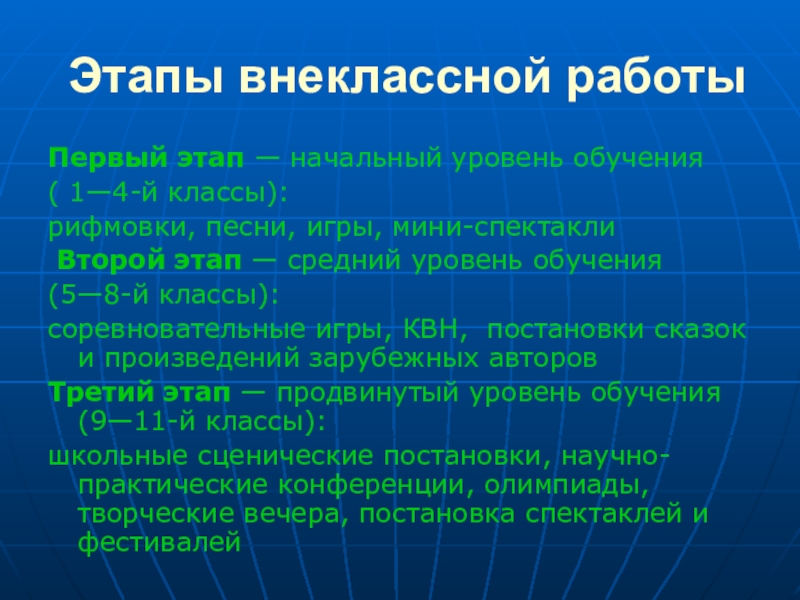 Этапы внеклассной работы

Первый этап — начальный уровень обучения
( 1—4-й классы):
рифмовки, песни, игры, мини-спектакли
Второй этап — средний уровень обучения
(5—8-й классы):
соревновательные игры, КВН, постановки сказок и произведений зарубежных авторов
Третий этап — продвинутый уровень обучения (9—11-й классы):
школьные сценические постановки, научно-практические конференции, олимпиады, творческие вечера, постановка спектаклей и фестивалей